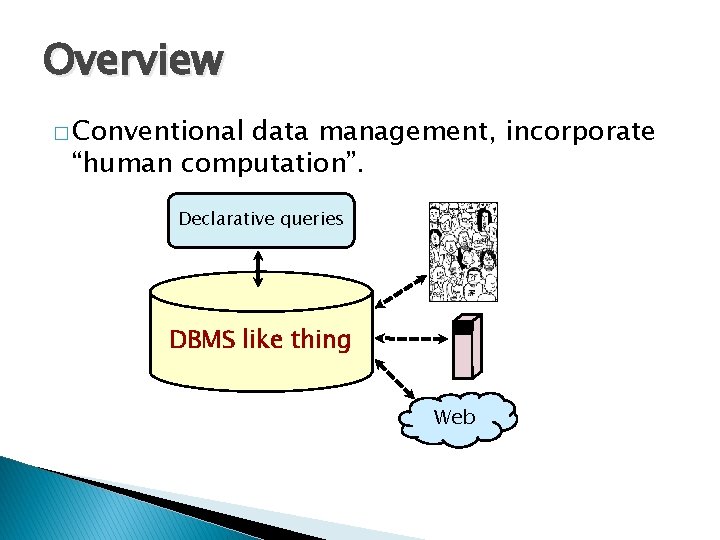 Overview

□ Conventional data management, incorporate “human computation”.

Declarative queries

DBMS like thing

Web